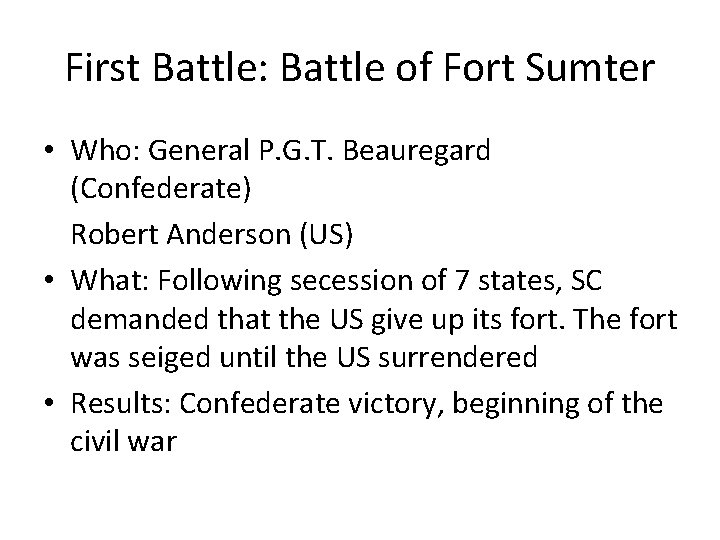 First Battle: Battle of Fort Sumter

• Who: General P.G.T. Beauregard (Confederate)

Robert Anderson (US)

• What: Following secession of 7 states, SC demanded that the US give up its fort. The fort was seiged until the US surrendered

• Results: Confederate victory, beginning of the civil war